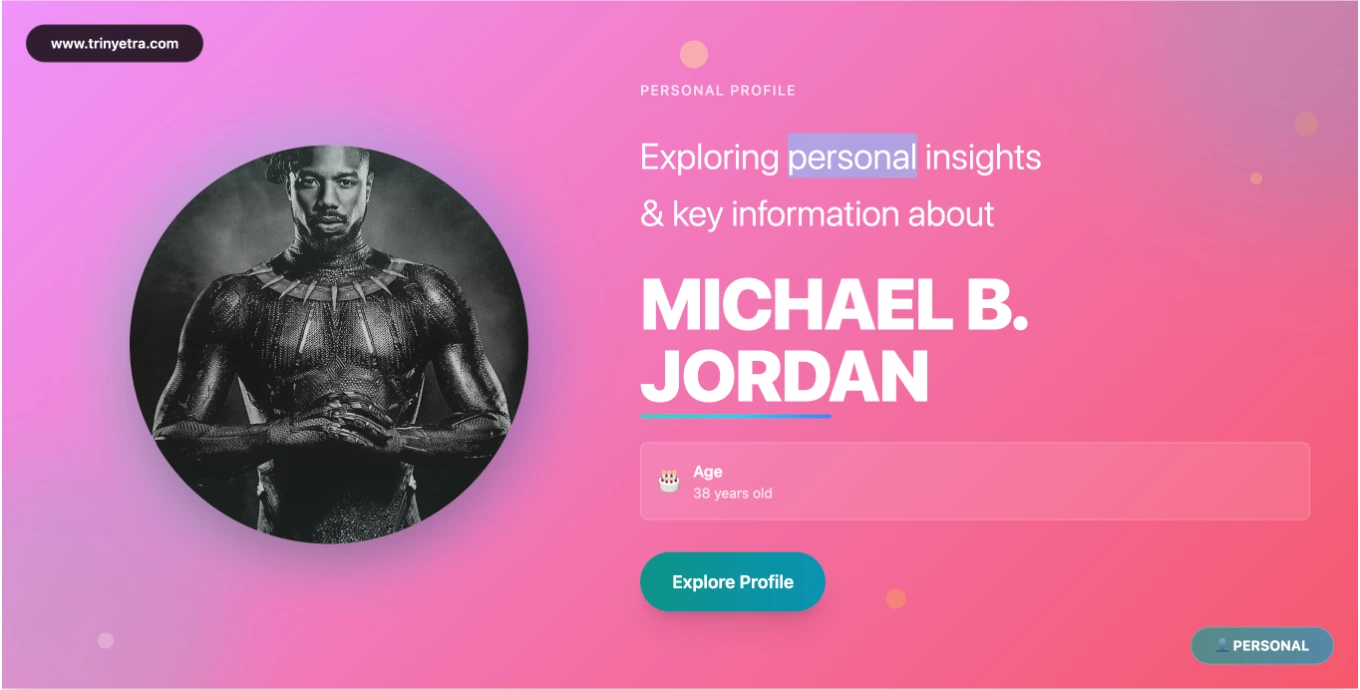 www.trinyetra.com

PERSONAL PROFILE

Exploring personal insights & key information about

MICHAEL B. JORDAN

Age
38 years old

Explore Profile

PERSONAL